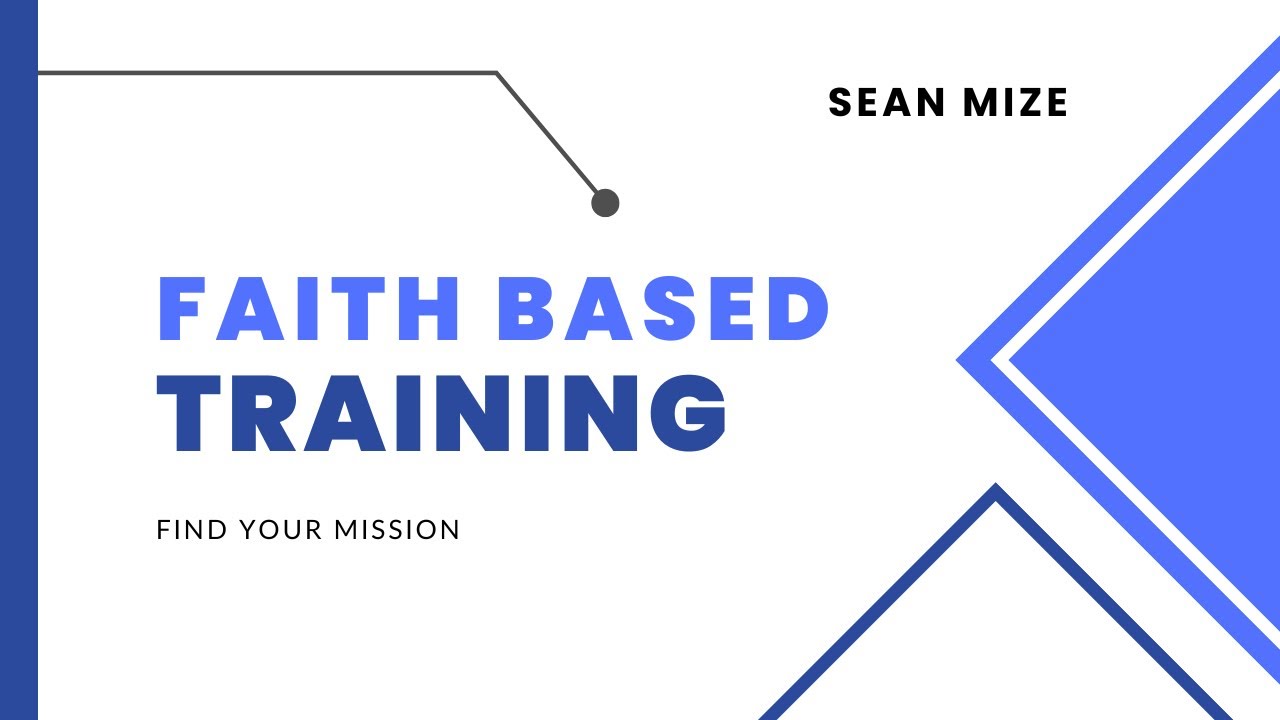 SEAN MIZE

FAITH BASED
TRAINING

FIND YOUR MISSION